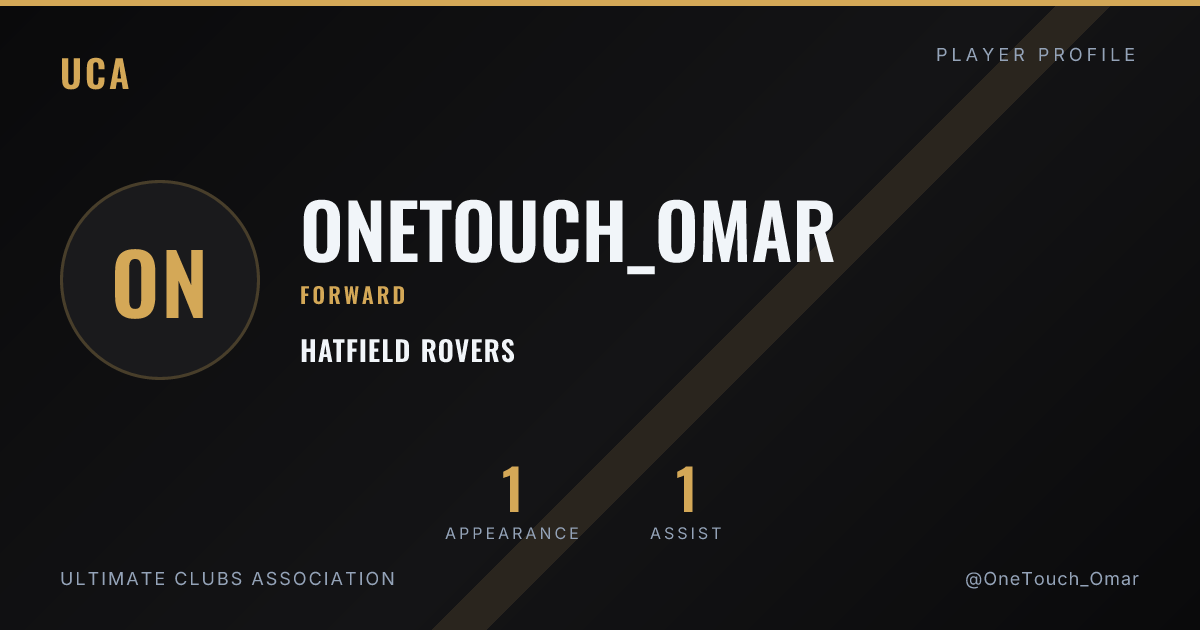 UCA

PLAYER PROFILE

ON

ONETOUCH_OMAR

FORWARD

HATFIELD ROVERS

1
APPEARANCE

1
ASSIST

ULTIMATE CLUBS ASSOCIATION

@OneTouch_Omar